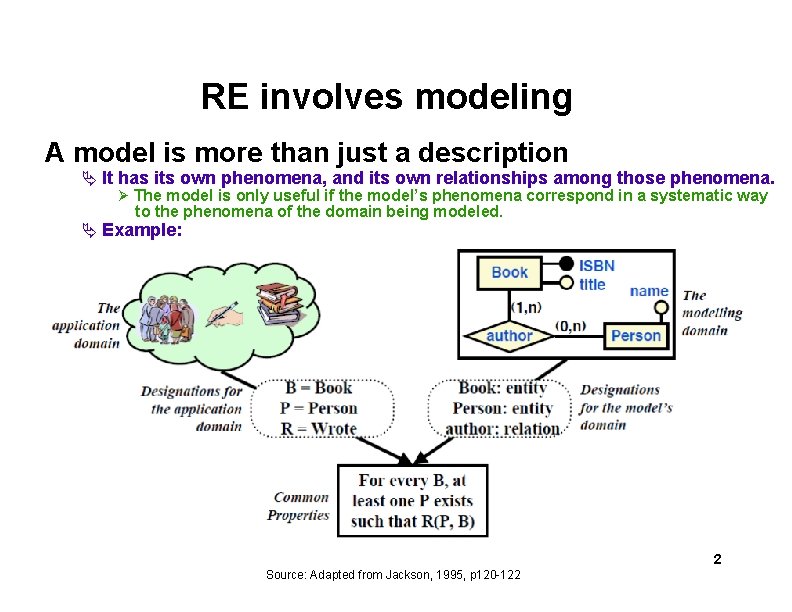 RE involves modeling

A model is more than just a description

It has its own phenomena, and its own relationships among those phenomena.

The model is only useful if the model's phenomena correspond in a systematic way to the phenomena of the domain being modeled.

Example:

The application domain

Book

ISBN

title

name

(1,n)

author

(0,n)

Person

The modelling domain

Designations for the application domain

B = Book
P = Person
R = Wrote

Book: entity
Person: entity
author: relation

Designations for the model's domain

Common Properties

For every B, at least one P exists such that R(P, B)

2

Source: Adapted from Jackson, 1995, p120-122